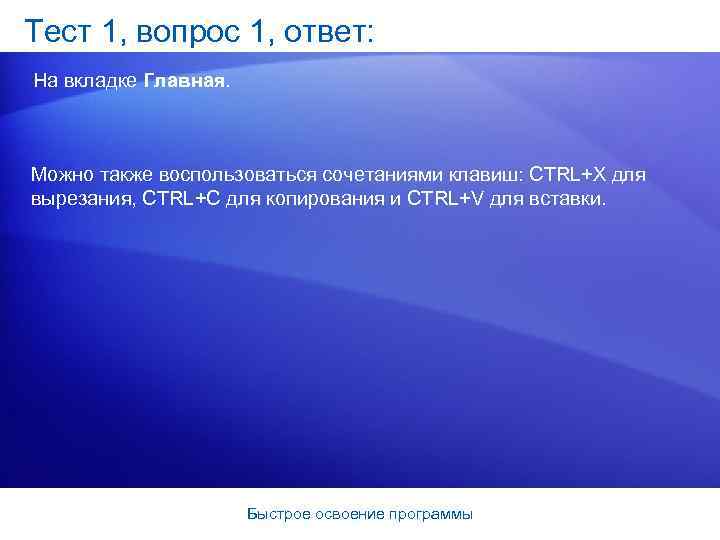 Тест 1, вопрос 1, ответ:

На вкладке Главная.

Можно также воспользоваться сочетаниями клавиш: CTRL+X для вырезания, CTRL+C для копирования и CTRL+V для вставки.

Быстрое освоение программы